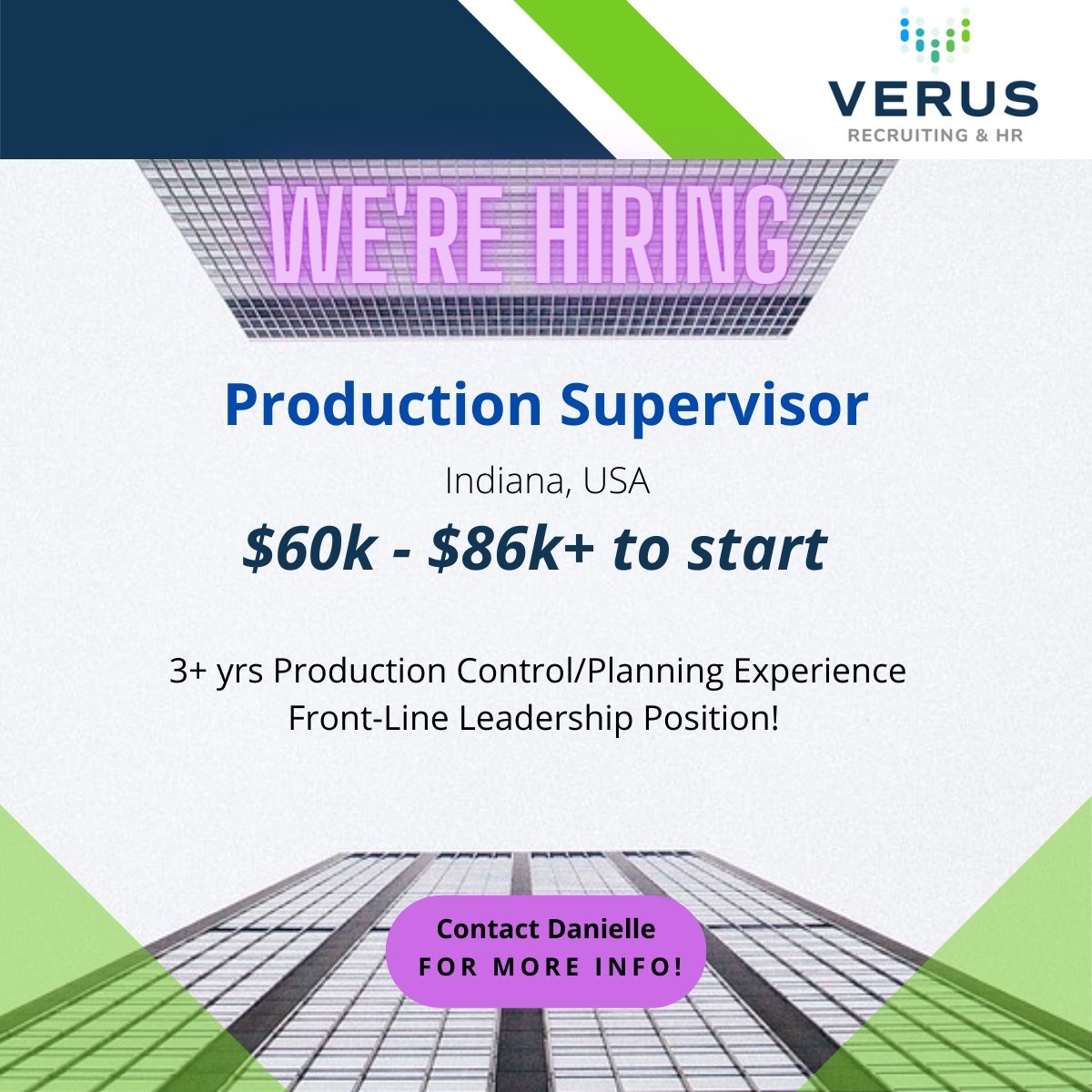 VERUS
RECRUITING & HR

WE'RE HIRING

Production Supervisor

Indiana, USA

$60k - $86k+ to start

3+ yrs Production Control/Planning Experience
Front-Line Leadership Position!

Contact Danielle
FOR MORE INFO!